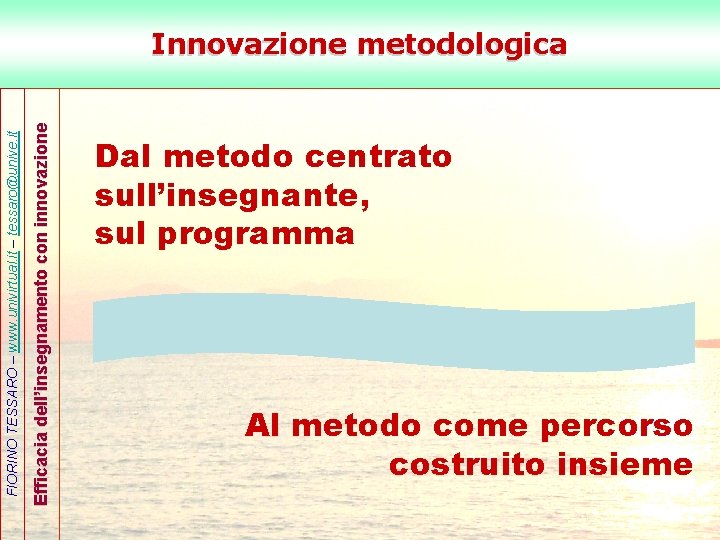 Innovazione metodologica

FIORINO TESSARO – www.univirtual.it – tessaro@unive.it

Efficacia dell'insegnamento con innovazione

Dal metodo centrato sull'insegnante, sul programma

Al metodo come percorso costruito insieme